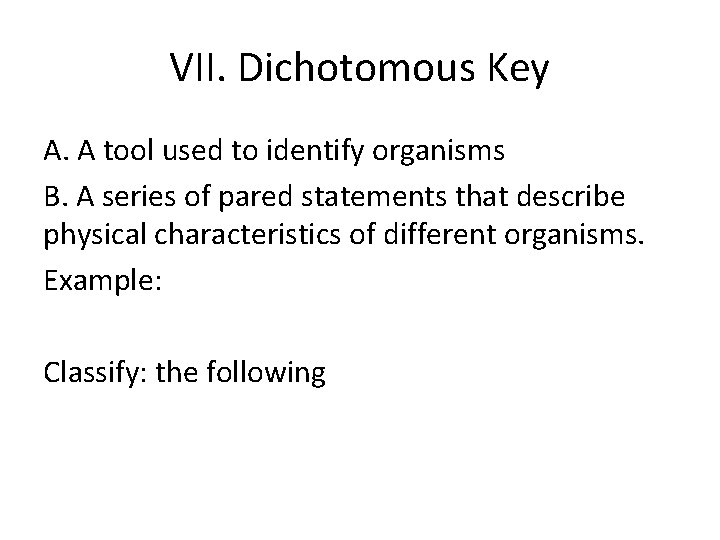 VII. Dichotomous Key

A. A tool used to identify organisms

B. A series of pared statements that describe physical characteristics of different organisms.

Example:

Classify: the following